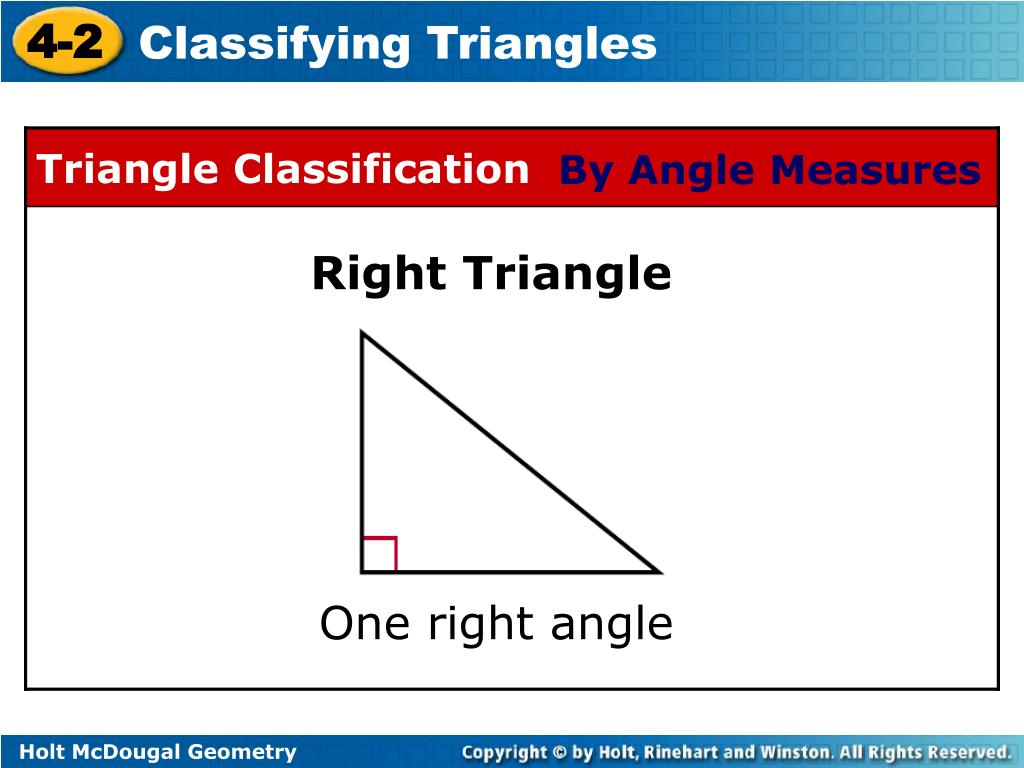 4-2 Classifying Triangles

Triangle Classification By Angle Measures

Right Triangle

One right angle

Holt McDougal Geometry

Copyright © by Holt, Rinehart and Winston. All Rights Reserved.